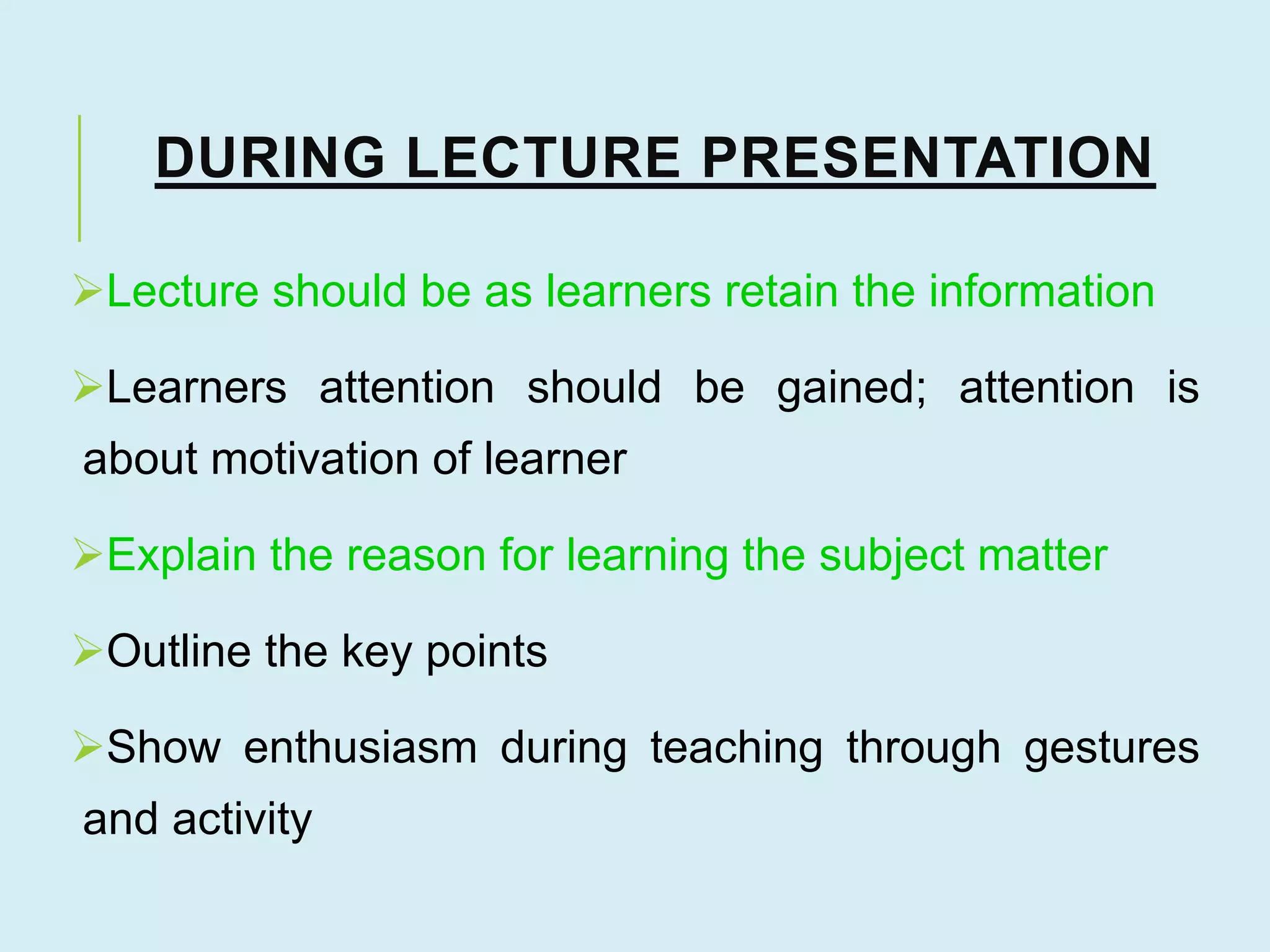 DURING LECTURE PRESENTATION

➢Lecture should be as learners retain the information

➢Learners attention should be gained; attention is about motivation of learner

➢Explain the reason for learning the subject matter

➢Outline the key points

➢Show enthusiasm during teaching through gestures and activity